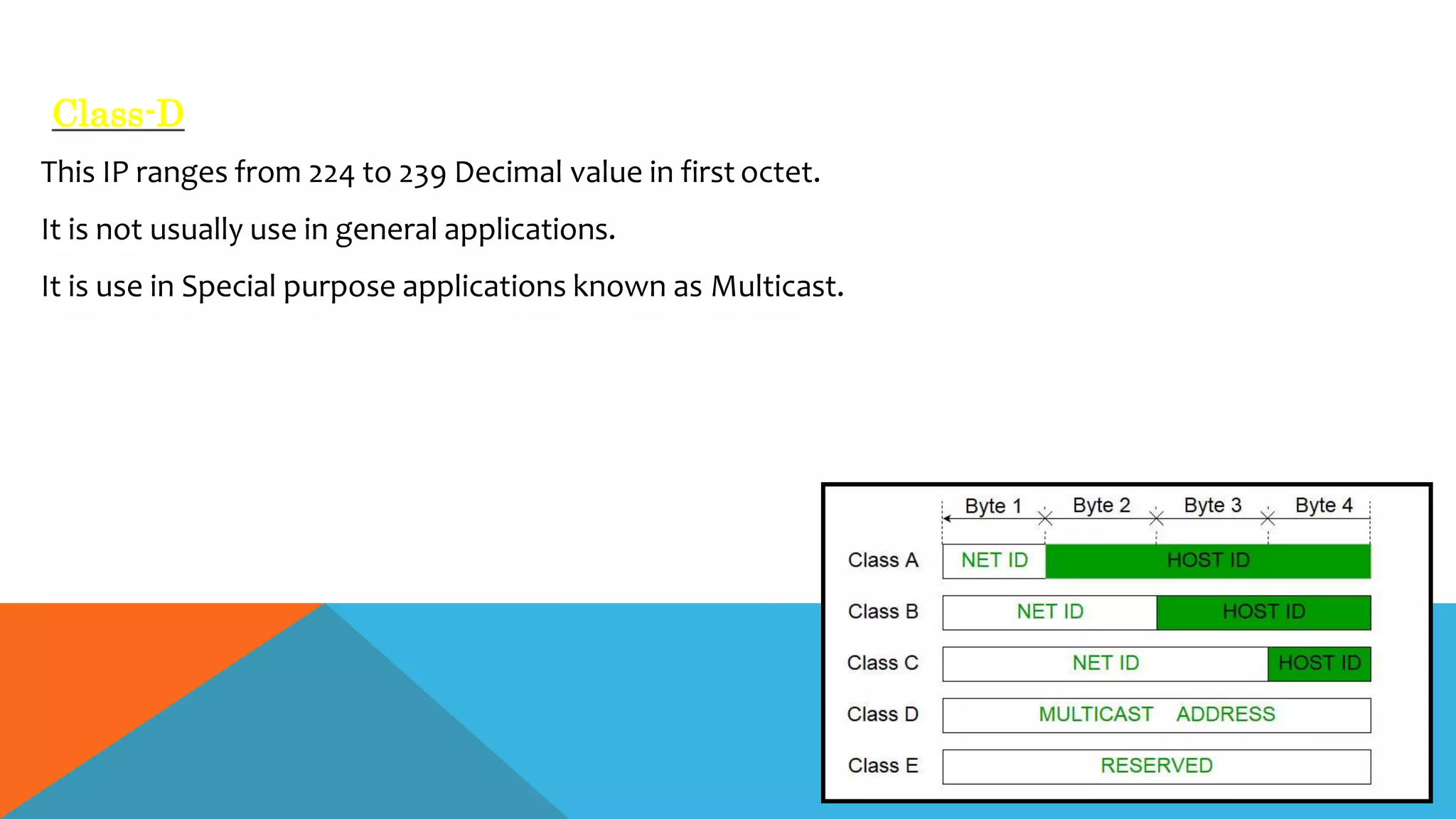 Class-D

This IP ranges from 224 to 239 Decimal value in first octet.

It is not usually use in general applications.

It is use in Special purpose applications known as Multicast.

Byte 1 Byte 2 Byte 3 Byte 4

Class A NET ID HOST ID

Class B NET ID HOST ID

Class C NET ID HOST ID

Class D MULTICAST ADDRESS

Class E RESERVED